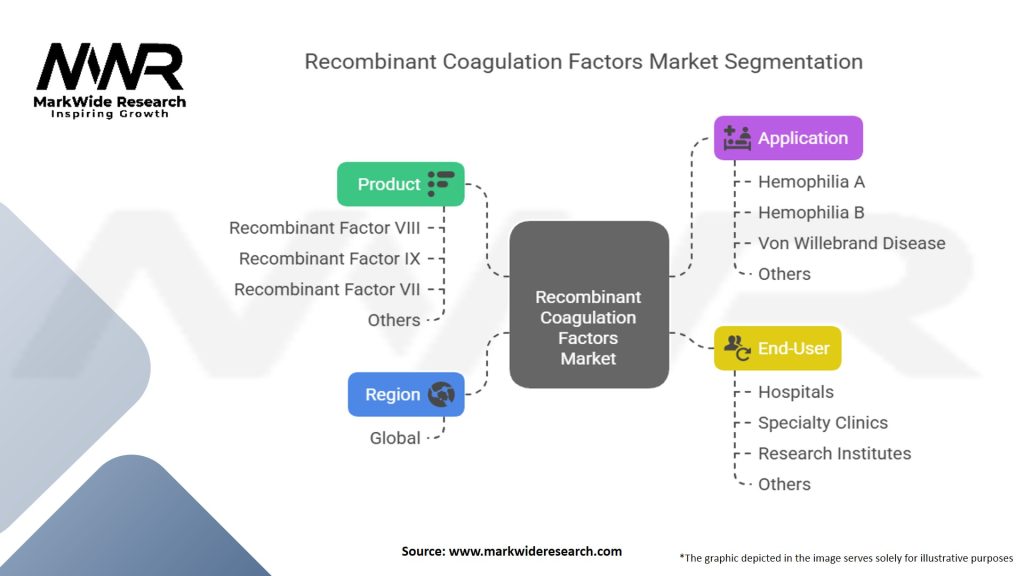 MWR
MarkWide Research
Inspiring Growth

Recombinant Coagulation Factors Market Segmentation

Product
Recombinant Factor VIII
Recombinant Factor IX
Recombinant Factor VII
Others

Region
Global

Recombinant Coagulation Factors Market

Application
Hemophilia A
Hemophilia B
Von Willebrand Disease
Others

End-User
Hospitals
Specialty Clinics
Research Institutes
Others

Source: www.markwideresearch.com

*The graphic depicted in the image serves solely for illustrative purposes